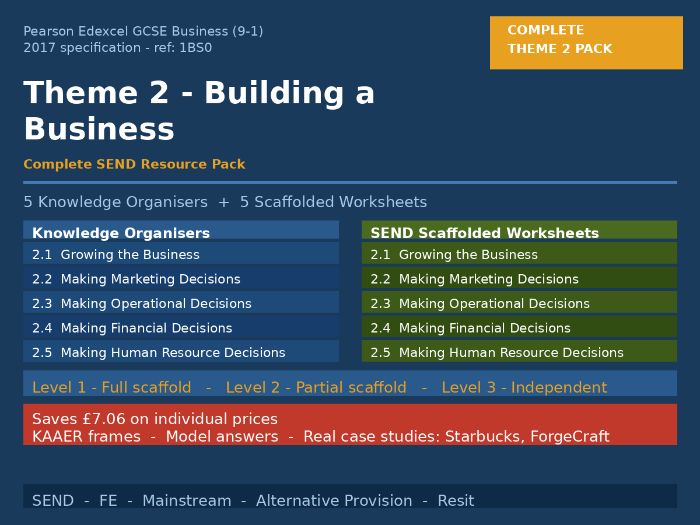 Pearson Edexcel GCSE Business (9-1)
2017 specification - ref: 1BS0

COMPLETE
THEME 2 PACK

Theme 2 - Building a Business

Complete SEND Resource Pack

5 Knowledge Organisers + 5 Scaffolded Worksheets

Knowledge Organisers
2.1 Growing the Business
2.2 Making Marketing Decisions
2.3 Making Operational Decisions
2.4 Making Financial Decisions
2.5 Making Human Resource Decisions

SEND Scaffolded Worksheets
2.1 Growing the Business
2.2 Making Marketing Decisions
2.3 Making Operational Decisions
2.4 Making Financial Decisions
2.5 Making Human Resource Decisions

Level 1 - Full scaffold - Level 2 - Partial scaffold - Level 3 - Independent

Saves £7.06 on individual prices
KAAER frames - Model answers - Real case studies: Starbucks, ForgeCraft

SEND - FE - Mainstream - Alternative Provision - Resit